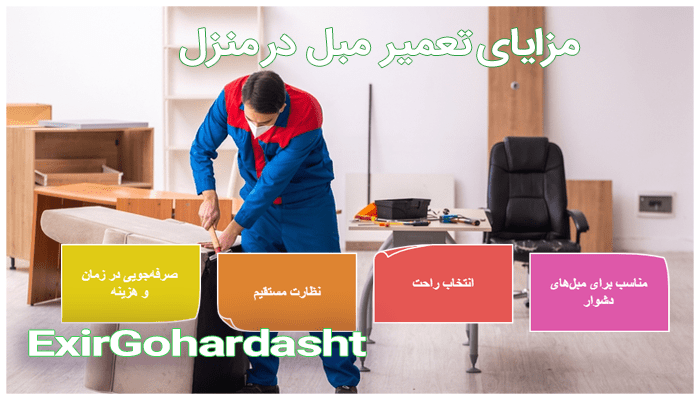 مزایای تعمیر مبل در منزل

مناسب برای مبل‌های دشوار

انتخاب راحت

نظارت مستقیم

صرفه‌جویی در زمان و هزینه

ExirGohardasht